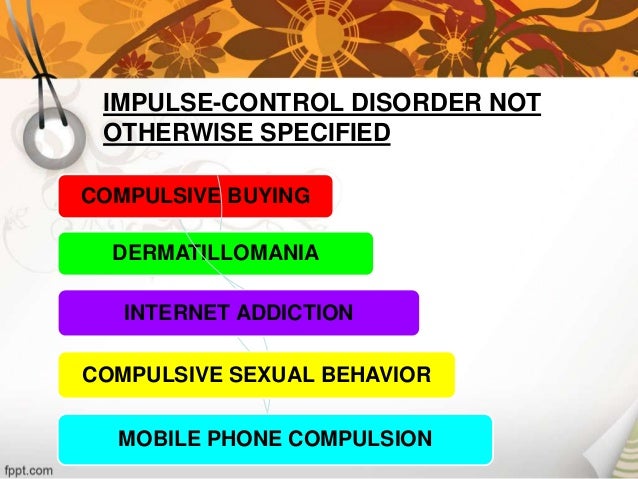 IMPULSE-CONTROL DISORDER NOT OTHERWISE SPECIFIED

COMPULSIVE BUYING

DERMATILLOMANIA

INTERNET ADDICTION

COMPULSIVE SEXUAL BEHAVIOR

MOBILE PHONE COMPULSION

fppt.com